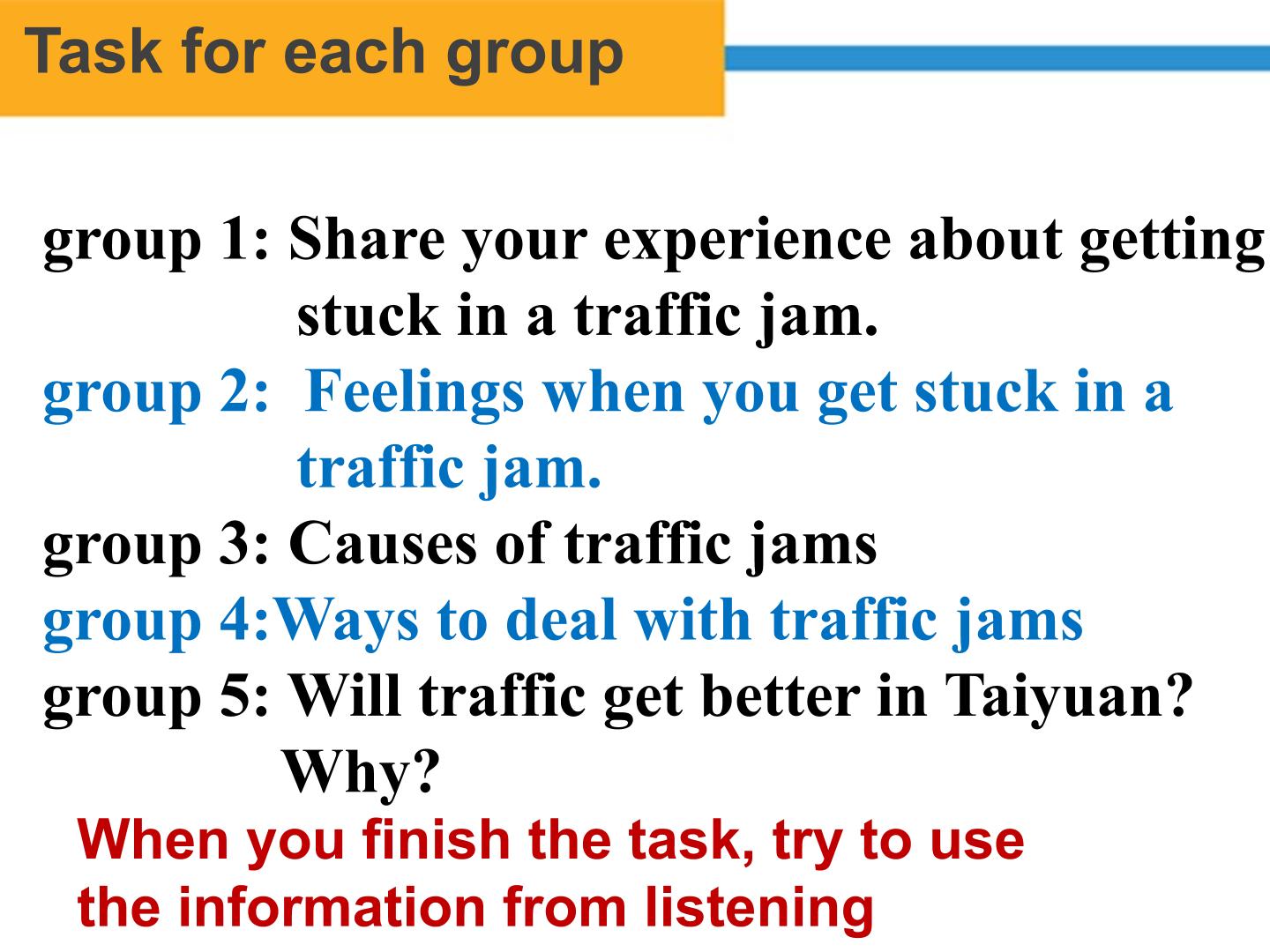 Task for each group

group 1: Share your experience about getting stuck in a traffic jam.

group 2: Feelings when you get stuck in a traffic jam.

group 3: Causes of traffic jams

group 4:Ways to deal with traffic jams

group 5: Will traffic get better in Taiyuan? Why?

When you finish the task, try to use the information from listening